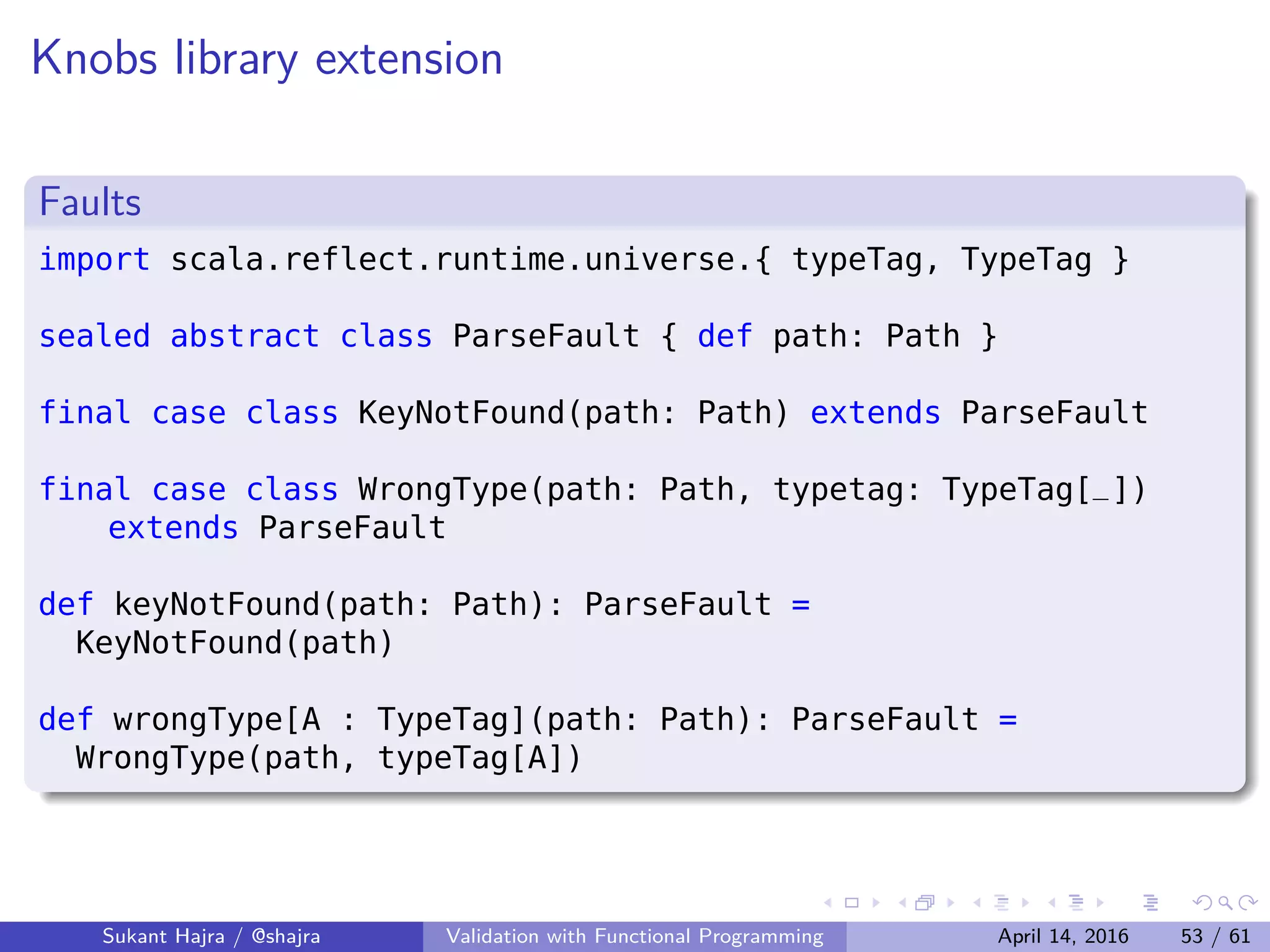 Knobs library extension

Faults

import scala.reflect.runtime.universe.{ typeTag, TypeTag }

sealed abstract class ParseFault { def path: Path }

final case class KeyNotFound(path: Path) extends ParseFault

final case class WrongType(path: Path, typetag: TypeTag[_])
    extends ParseFault

def keyNotFound(path: Path): ParseFault =
  KeyNotFound(path)

def wrongType[A : TypeTag](path: Path): ParseFault =
  WrongType(path, typeTag[A])

Sukant Hajra / @shajra    Validation with Functional Programming    April 14, 2016    53 / 61